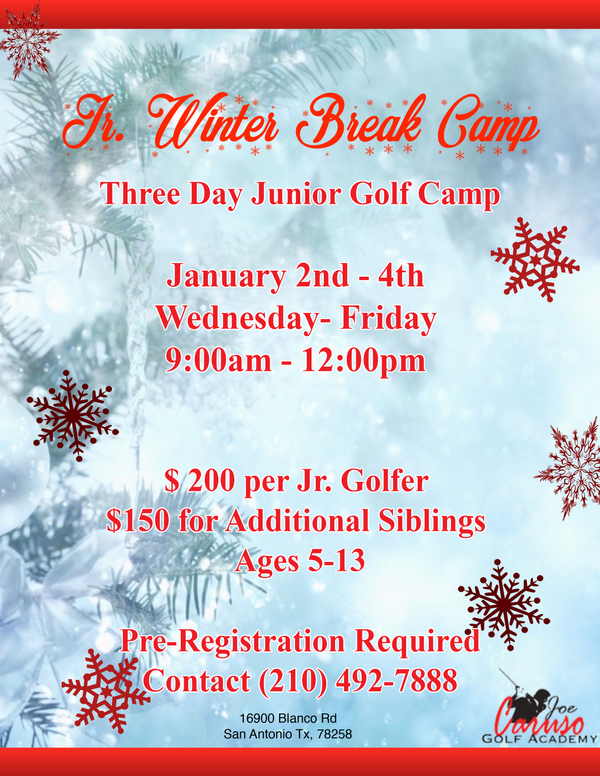 Jr. Winter Break Camp

Three Day Junior Golf Camp

January 2nd - 4th
Wednesday- Friday
9:00am - 12:00pm

$ 200 per Jr. Golfer
$150 for Additional Siblings
Ages 5-13

Pre-Registration Required
Contact (210) 492-7888

16900 Blanco Rd
San Antonio Tx, 78258

Joe Caruso
GOLF ACADEMY